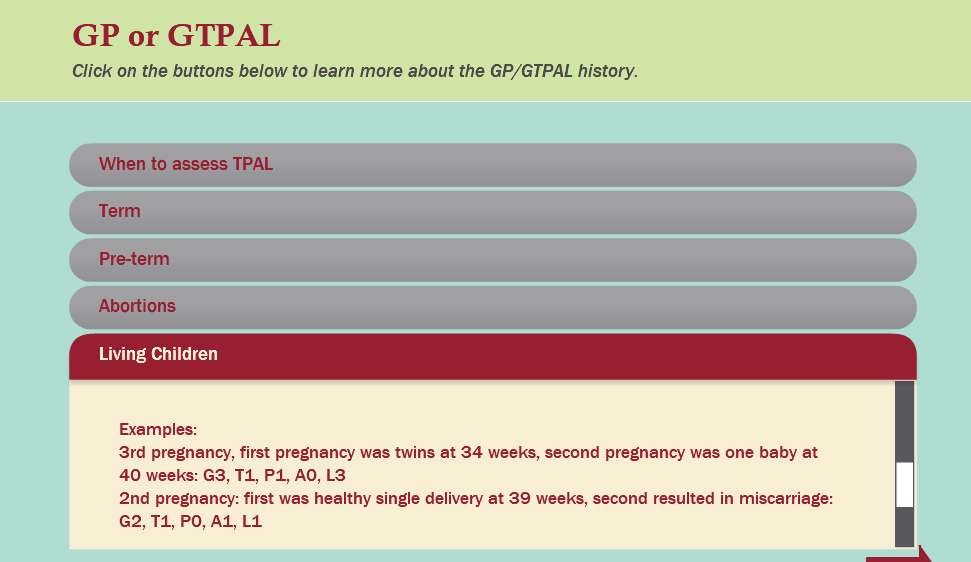 GP or GTPAL

Click on the buttons below to learn more about the GP/GTPAL history.

When to assess TPAL

Term

Pre-term

Abortions

Living Children

Examples:
3rd pregnancy, first pregnancy was twins at 34 weeks, second pregnancy was one baby at 40 weeks: G3, T1, P1, A0, L3
2nd pregnancy: first was healthy single delivery at 39 weeks, second resulted in miscarriage: G2, T1, P0, A1, L1